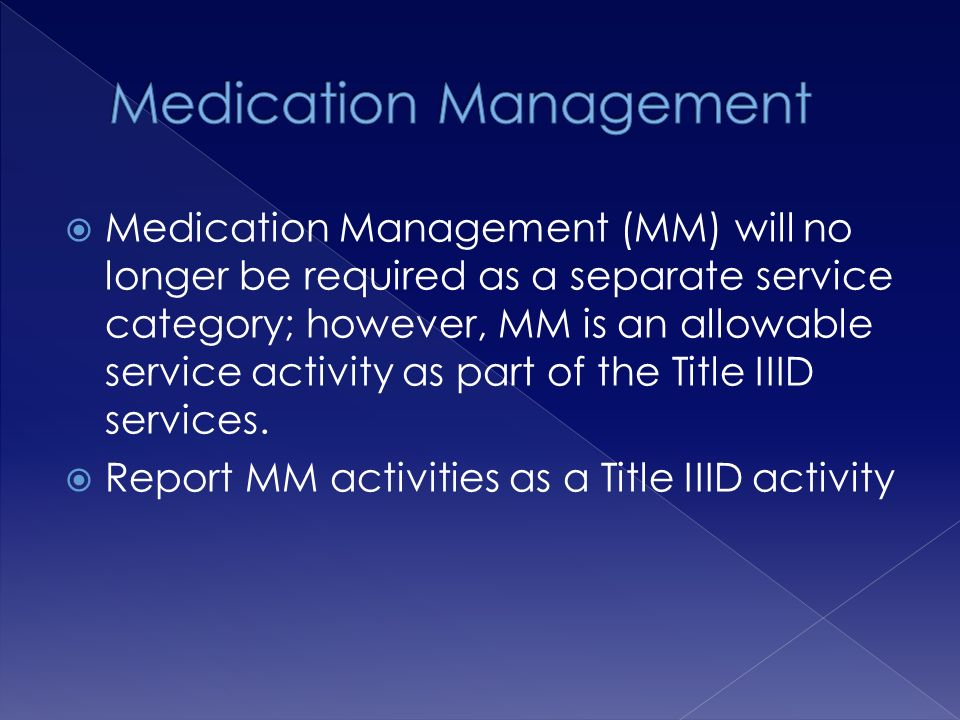 Medication Management

Medication Management (MM) will no longer be required as a separate service category; however, MM is an allowable service activity as part of the Title IIID services.

Report MM activities as a Title IIID activity